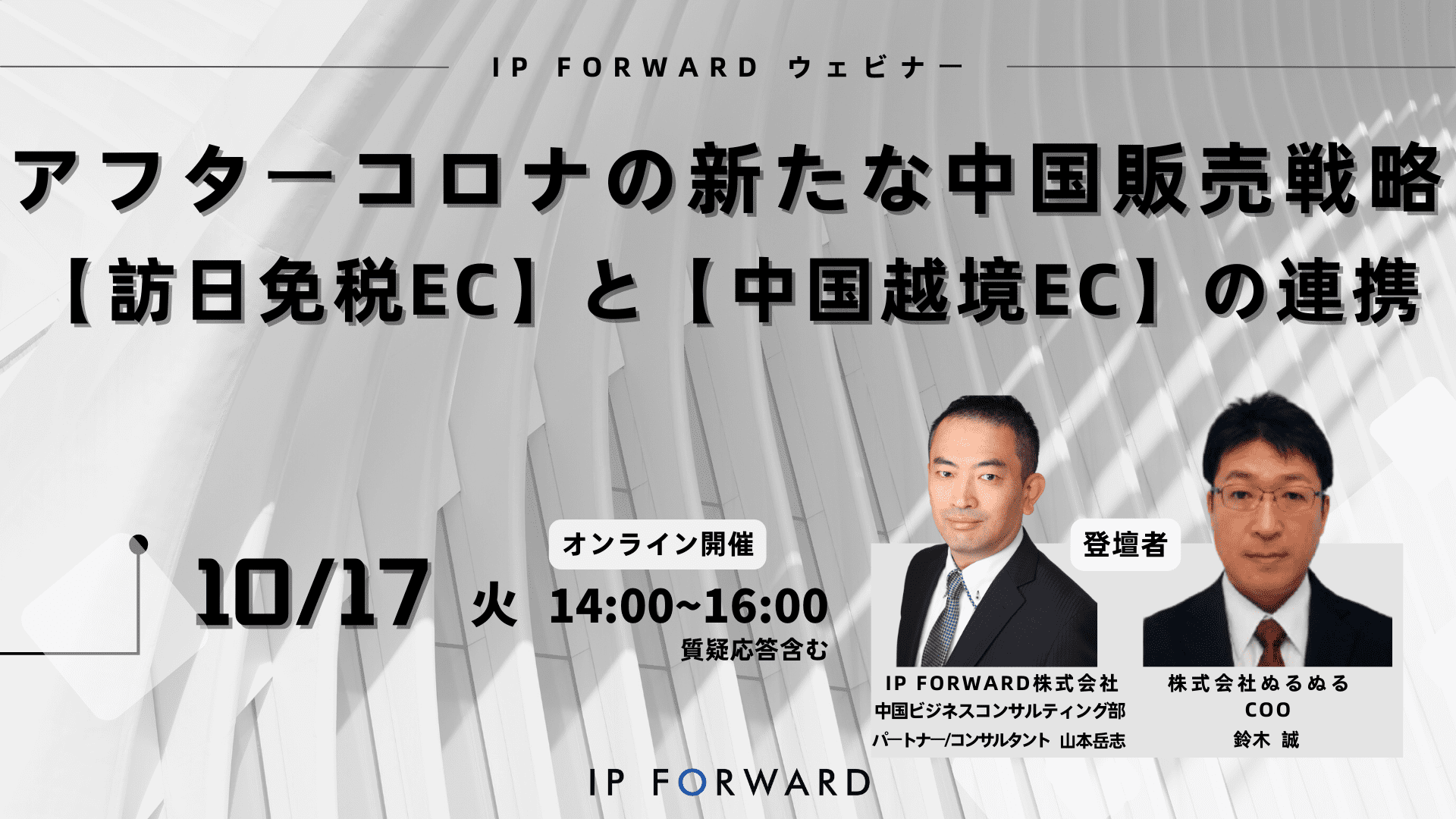 IP FORWARD ウェビナー

アフターコロナの新たな中国販売戦略
【訪日免税EC】と【中国越境EC】の連携

オンライン開催

10/17 火 14:00~16:00
質疑応答含む

登壇者

IP FORWARD株式会社
中国ビジネスコンサルティング部
パートナー/コンサルタント 山本岳志

株式会社ぬるぬる
COO
鈴木 誠

IP FORWARD